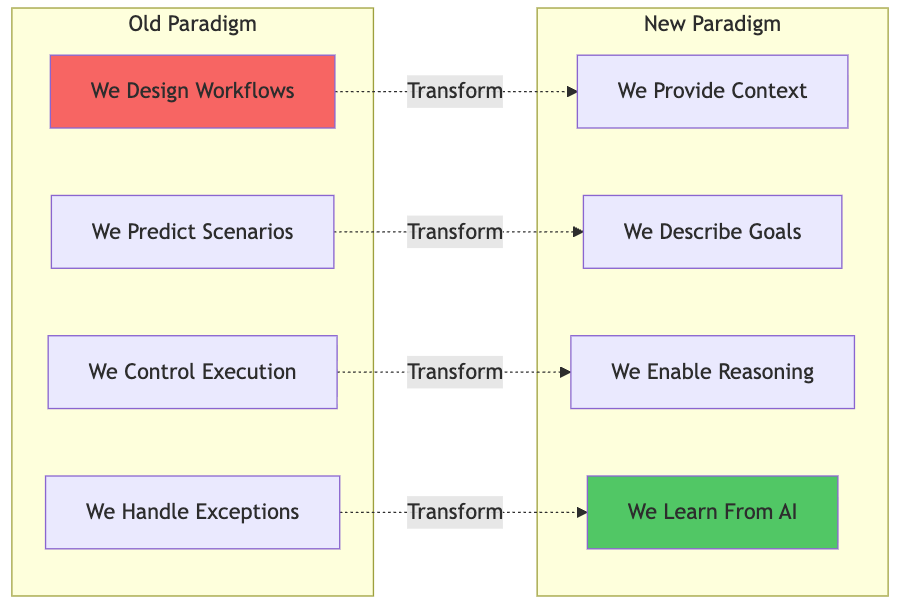 Old Paradigm

We Design Workflows

We Predict Scenarios

We Control Execution

We Handle Exceptions

Transform

Transform

Transform

Transform

New Paradigm

We Provide Context

We Describe Goals

We Enable Reasoning

We Learn From AI